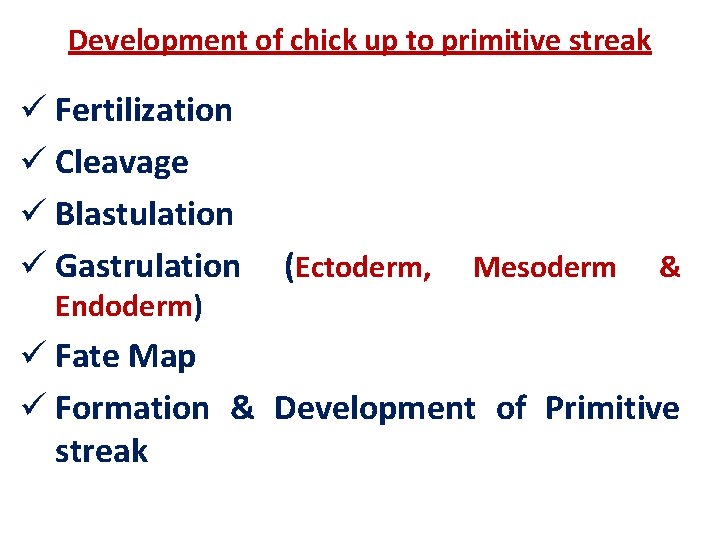 Development of chick up to primitive streak

✓ Fertilization
✓ Cleavage
✓ Blastulation
✓ Gastrulation (Ectoderm, Mesoderm & Endoderm)
✓ Fate Map
✓ Formation & Development of Primitive streak